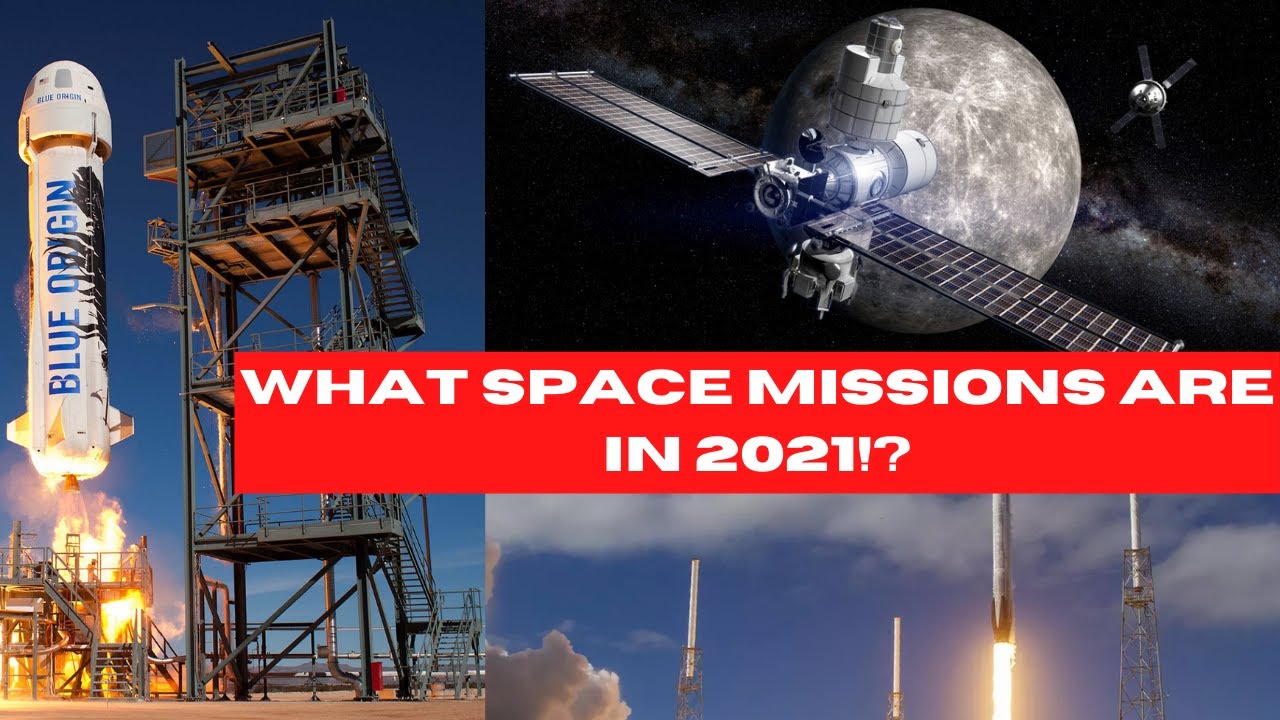 BLUE ORIGIN

BLUE ORIGIN

WHAT SPACE MISSIONS ARE IN 2021!?